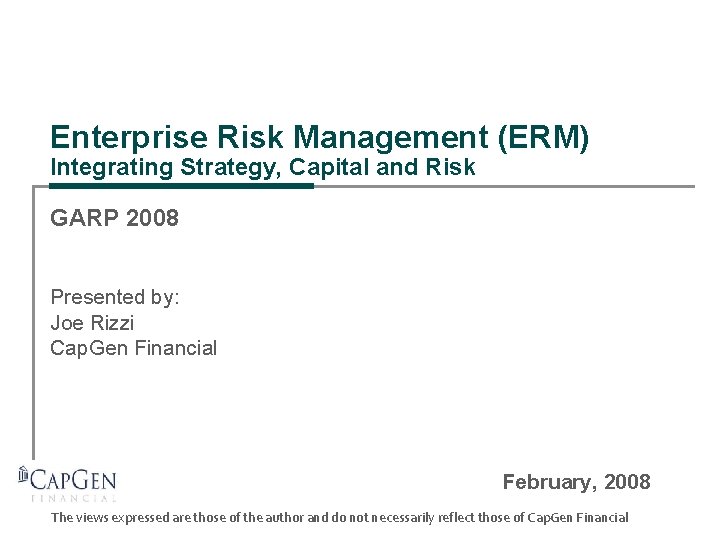 Enterprise Risk Management (ERM)
Integrating Strategy, Capital and Risk

GARP 2008

Presented by:
Joe Rizzi
CapGen Financial

CAPGEN
FINANCIAL

February, 2008

The views expressed are those of the author and do not necessarily reflect those of CapGen Financial